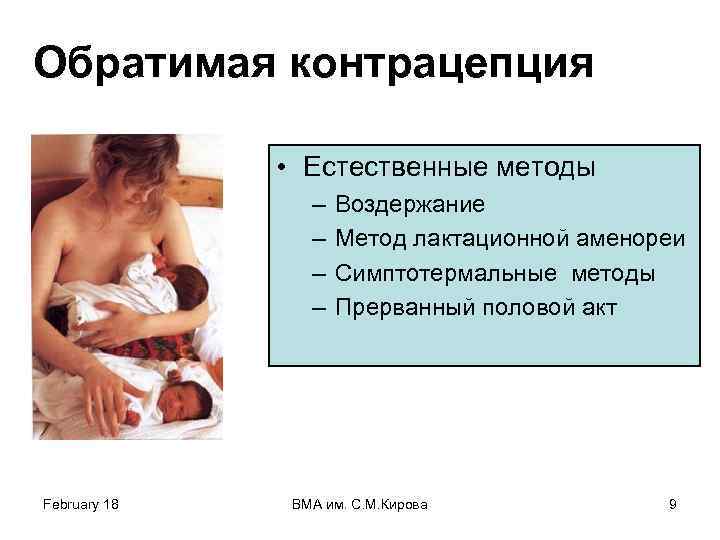 Обратимая контрацепция

• Естественные методы
– Воздержание
– Метод лактационной аменореи
– Симптотермальные  методы
– Прерванный половой акт

February 18

ВМА им. С.М.Кирова

9